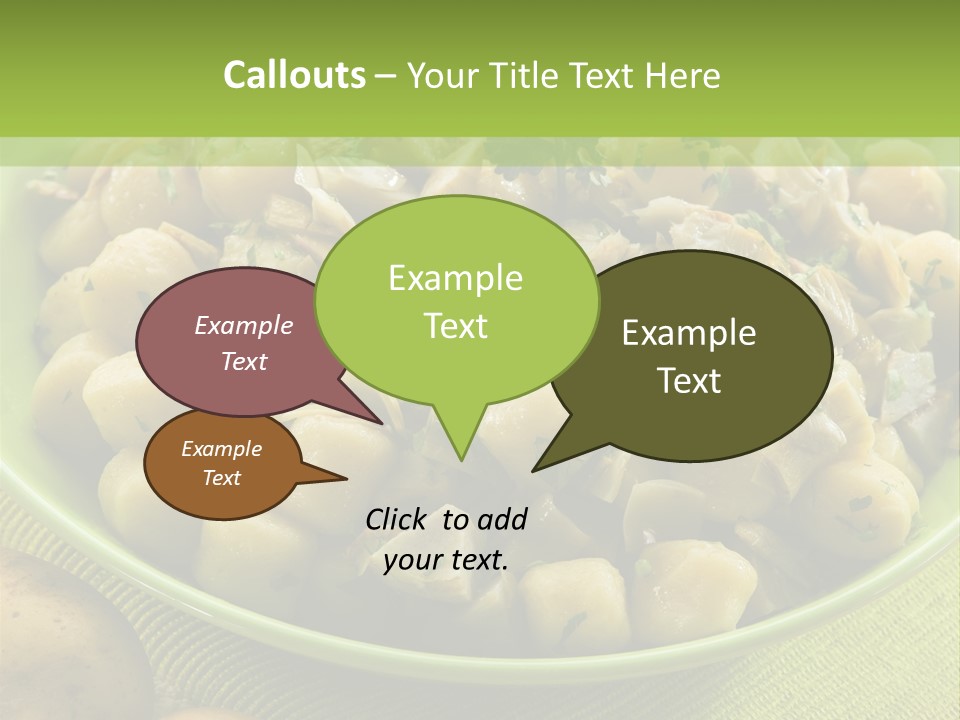 Callouts – Your Title Text Here

Example Text

Example Text

Example Text

Example Text

Click to add your text.